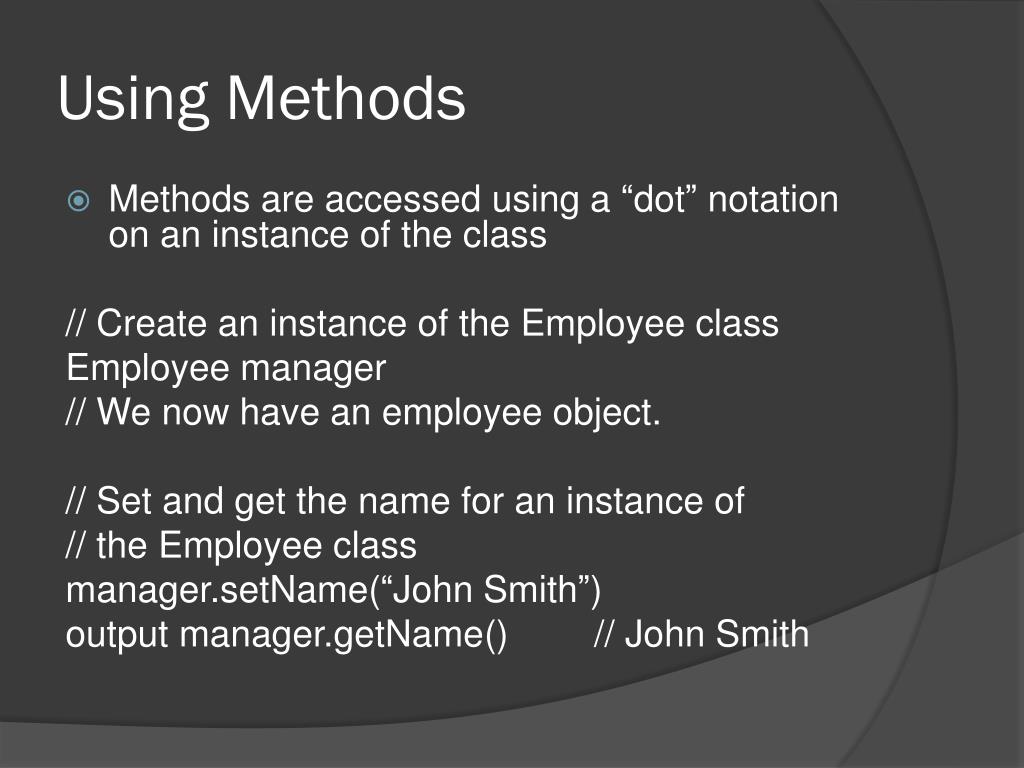 Using Methods

Methods are accessed using a “dot” notation on an instance of the class

// Create an instance of the Employee class
Employee manager
// We now have an employee object.

// Set and get the name for an instance of
// the Employee class
manager.setName(“John Smith”)
output manager.getName()        // John Smith